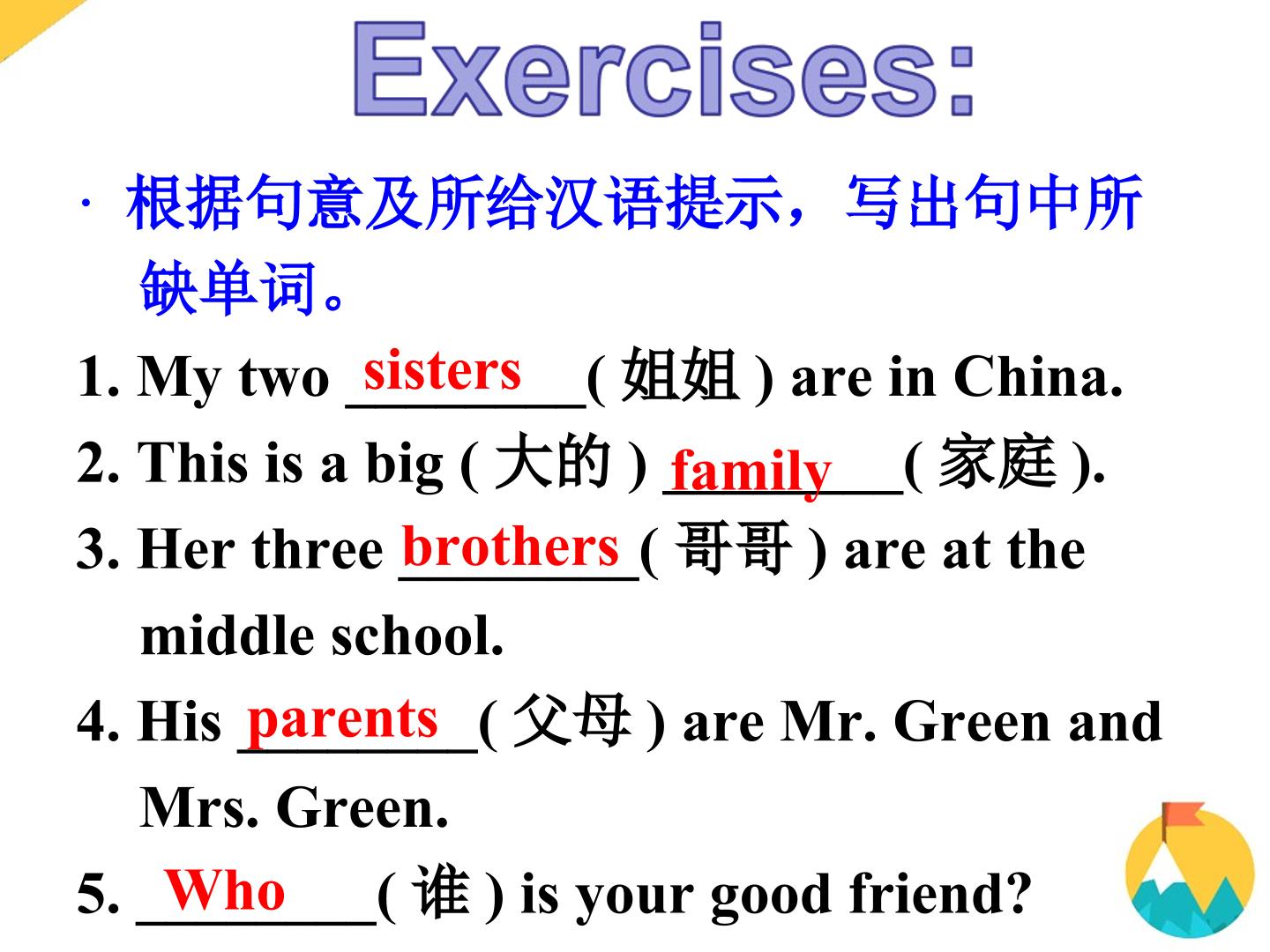 Exercises:

· 根据句意及所给汉语提示，写出句中所缺单词。

1. My two sisters ( 姐姐 ) are in China.

2. This is a big ( 大的 ) family ( 家庭 ).

3. Her three brothers ( 哥哥 ) are at the middle school.

4. His parents ( 父母 ) are Mr. Green and Mrs. Green.

5. Who ( 谁 ) is your good friend?